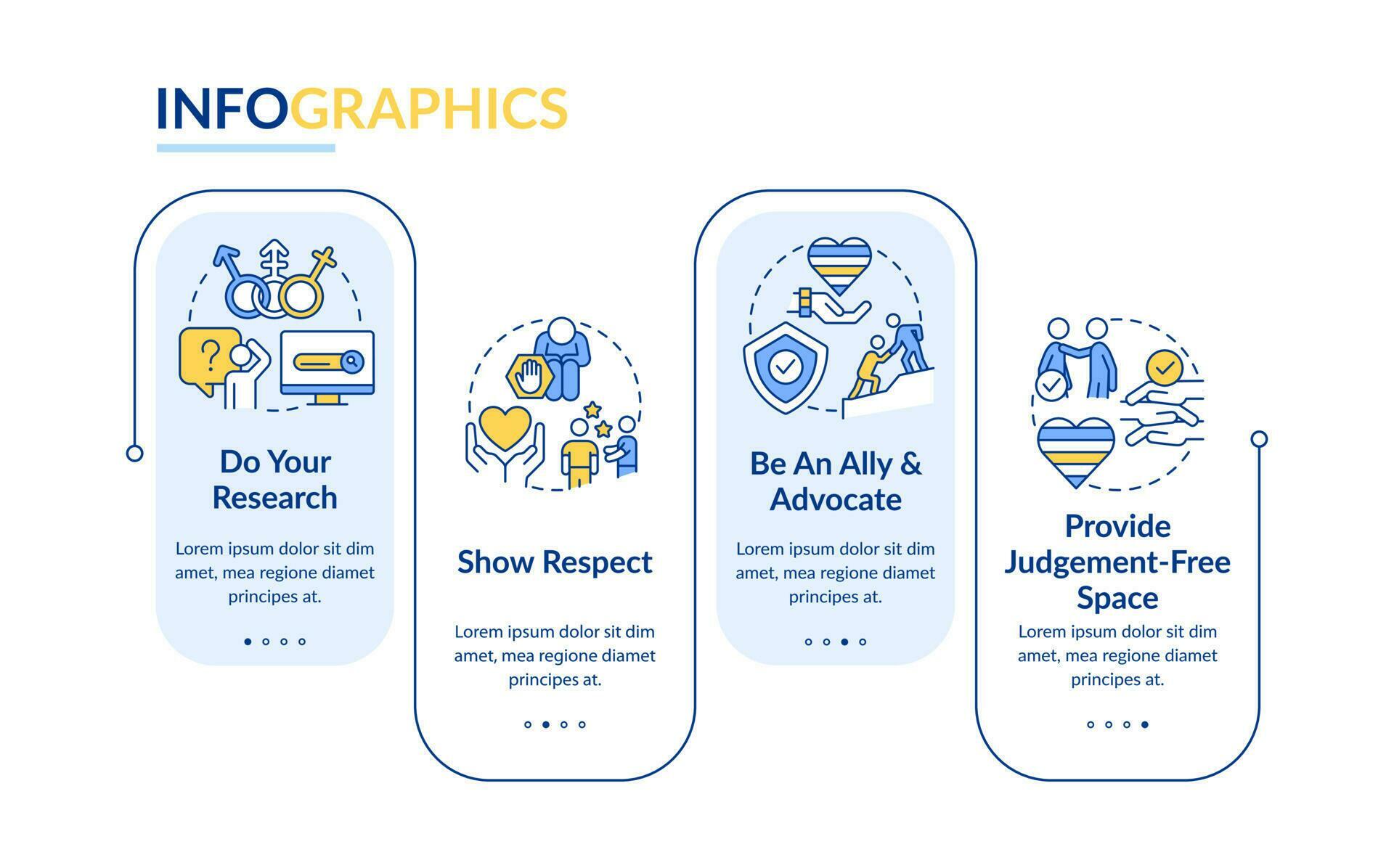 INFOGRAPHICS

?

Do Your Research

Lorem ipsum dolor sit dim amet, mea regione diamet principes at.

Show Respect

Lorem ipsum dolor sit dim amet, mea regione diamet principes at.

Be An Ally & Advocate

Lorem ipsum dolor sit dim amet, mea regione diamet principes at.

Provide Judgement-Free Space

Lorem ipsum dolor sit dim amet, mea regione diamet principes at.